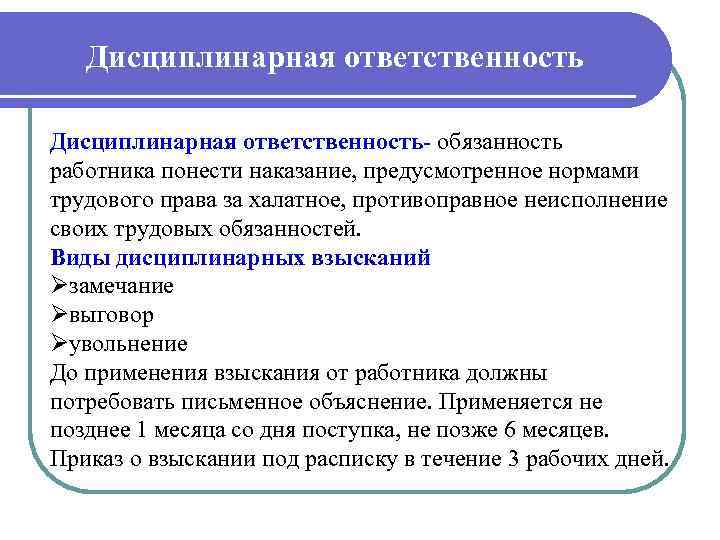 Дисциплинарная ответственность

Дисциплинарная ответственность- обязанность работника понести наказание, предусмотренное нормами трудового права за халатное, противоправное неисполнение своих трудовых обязанностей.
Виды дисциплинарных взысканий
➢замечание
➢выговор
➢увольнение
До применения взыскания от работника должны потребовать письменное объяснение. Применяется не позднее 1 месяца со дня поступка, не позже 6 месяцев. Приказ о взыскании под расписку в течение 3 рабочих дней.